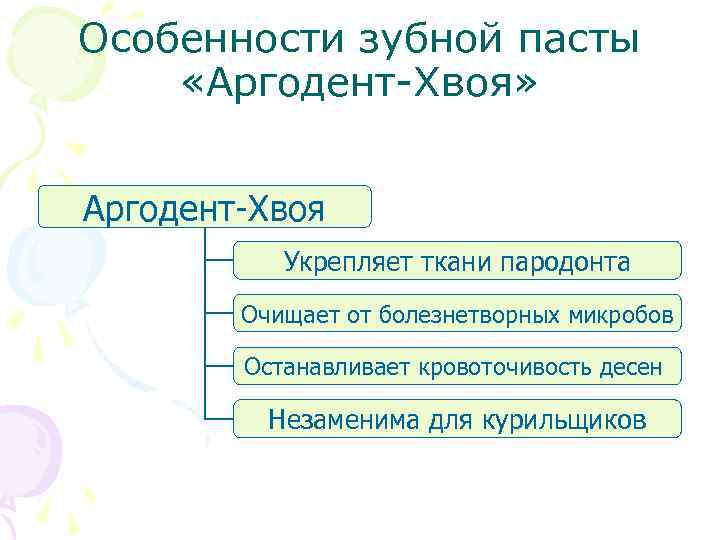 Особенности зубной пасты «Аргодент-Хвоя»

Аргодент-Хвоя

Укрепляет ткани пародонта

Очищает от болезнетворных микробов

Останавливает кровоточивость десен

Незаменима для курильщиков